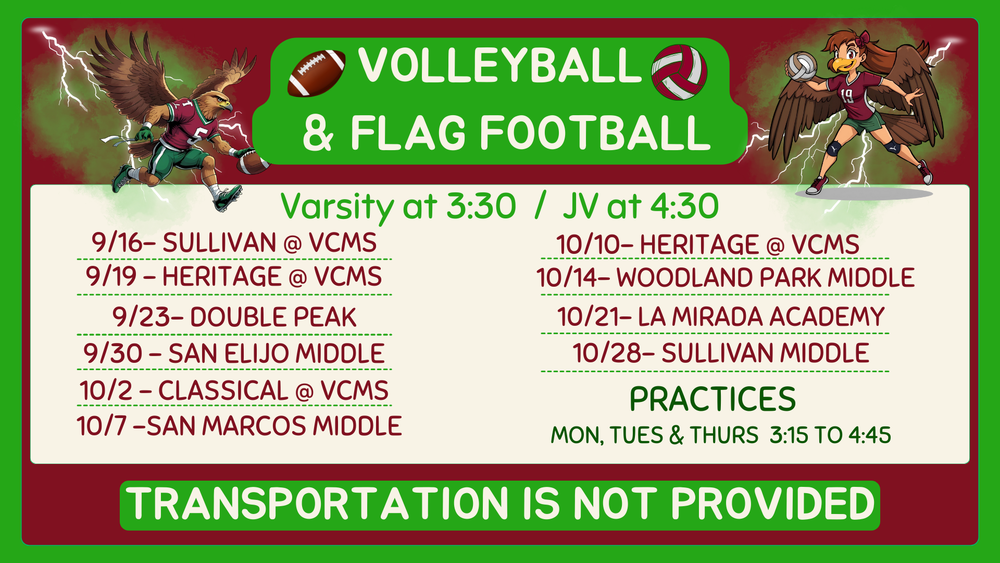 VOLLEYBALL & FLAG FOOTBALL

Varsity at 3:30 / JV at 4:30

9/16– SULLIVAN @ VCMS
9/19 – HERITAGE @ VCMS
9/23– DOUBLE PEAK
9/30 – SAN ELIJO MIDDLE
10/2 – CLASSICAL @ VCMS
10/7 –SAN MARCOS MIDDLE

10/10– HERITAGE @ VCMS
10/14– WOODLAND PARK MIDDLE
10/21– LA MIRADA ACADEMY
10/28– SULLIVAN MIDDLE

PRACTICES
MON, TUES & THURS 3:15 TO 4:45

TRANSPORTATION IS NOT PROVIDED